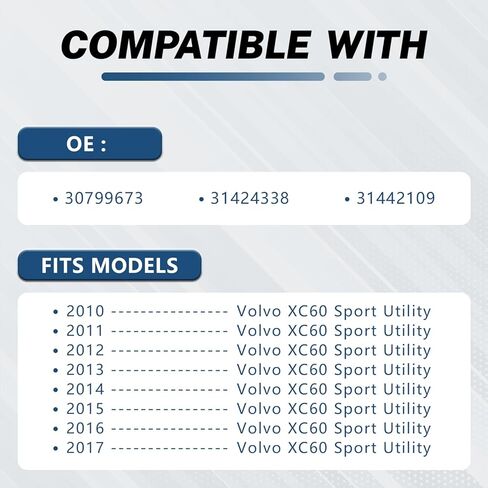 COMPATIBLE WITH

OE :

• 30799673 • 31424338 • 31442109

FITS MODELS

• 2010 ---------------- Volvo XC60 Sport Utility
• 2011 ---------------- Volvo XC60 Sport Utility
• 2012 ---------------- Volvo XC60 Sport Utility
• 2013 ---------------- Volvo XC60 Sport Utility
• 2014 ---------------- Volvo XC60 Sport Utility
• 2015 ---------------- Volvo XC60 Sport Utility
• 2016 ---------------- Volvo XC60 Sport Utility
• 2017 ---------------- Volvo XC60 Sport Utility